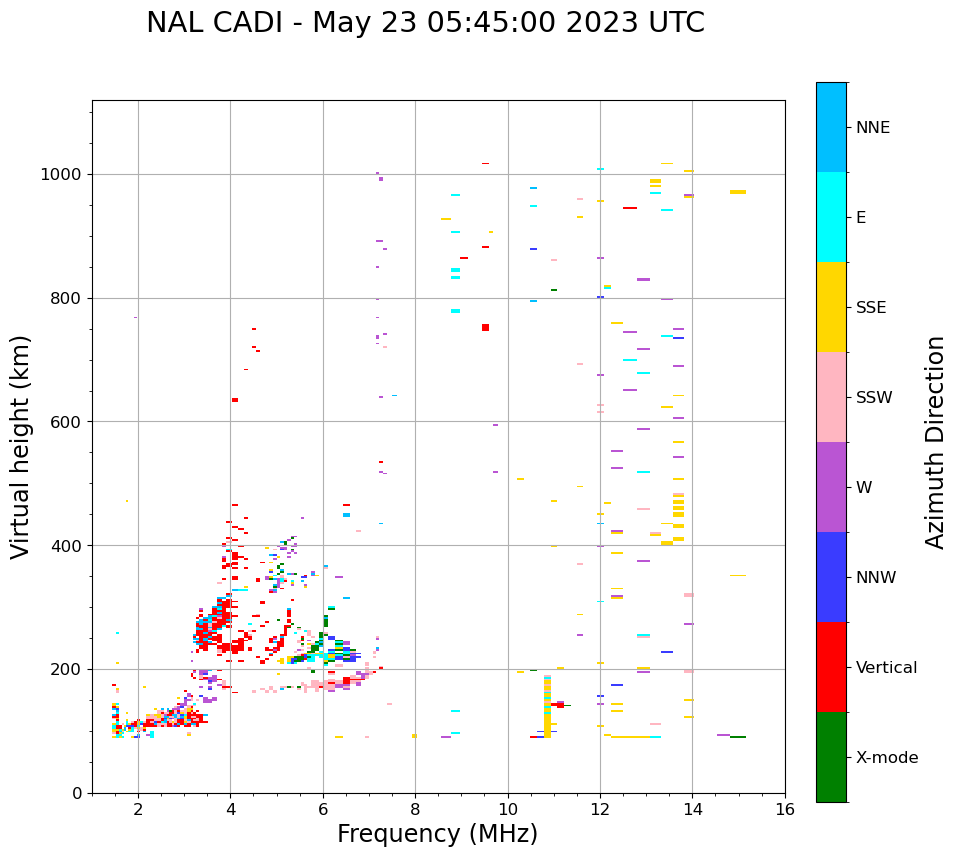 NAL CADI - May 23 05:45:00 2023 UTC

Virtual height (km)

1000
800
600
400
200
0

2
4
6
8
10
12
14
16

Frequency (MHz)

NNE
E
SSE
SSW
W
NNW
Vertical
X-mode

Azimuth Direction